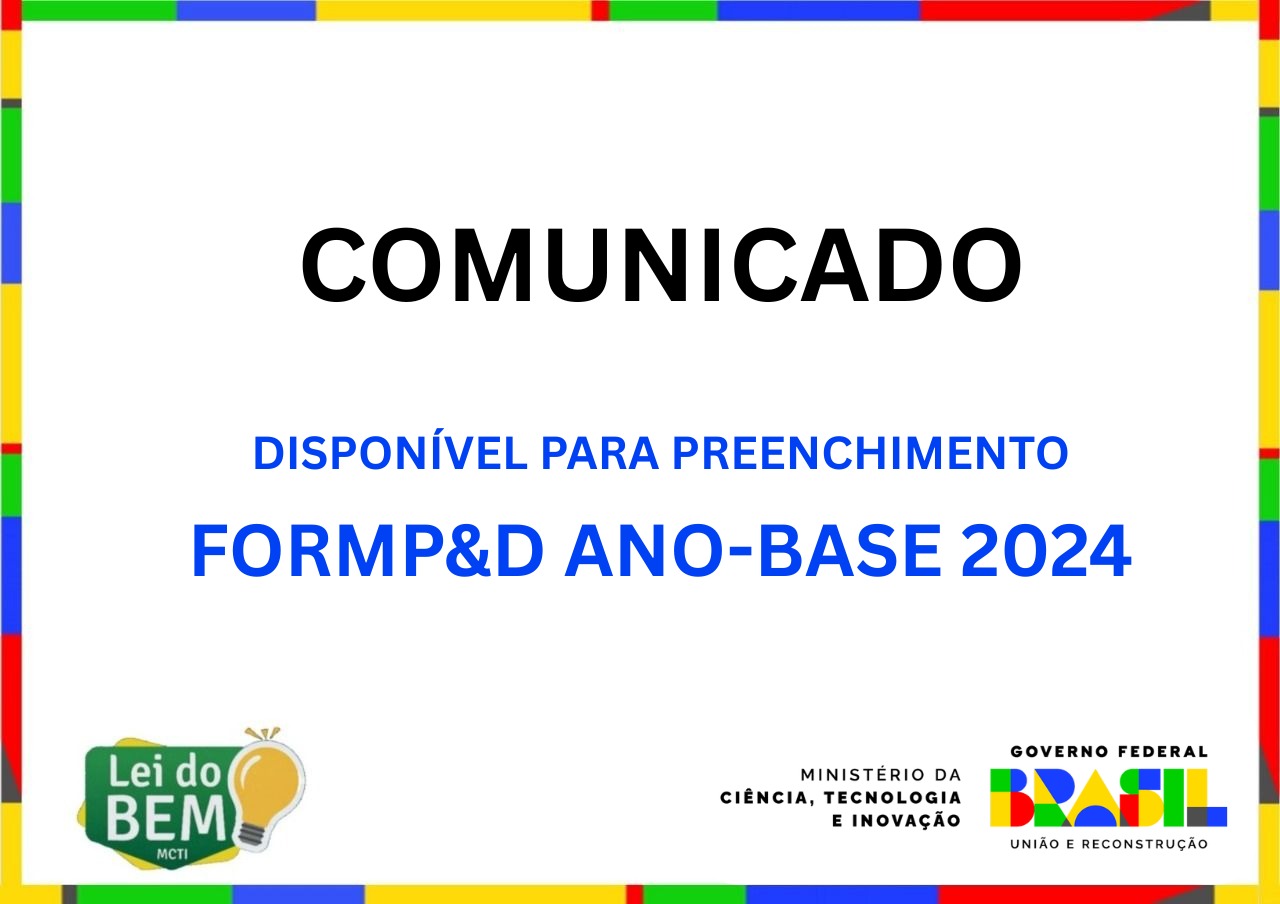 COMUNICADO

DISPONÍVEL PARA PREENCHIMENTO

FORMP&D ANO-BASE 2024

Lei do BEM MCTI

MINISTÉRIO DA CIÊNCIA, TECNOLOGIA E INOVAÇÃO

GOVERNO FEDERAL
BRASIL
UNIÃO E RECONSTRUÇÃO